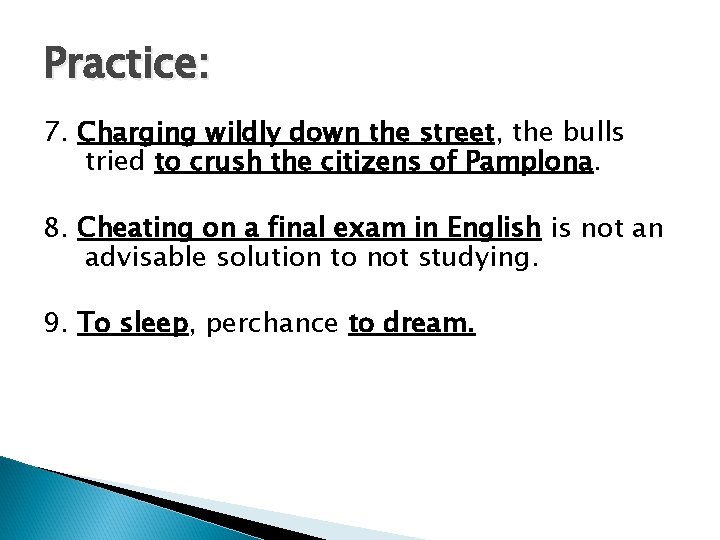 Practice:

7. Charging wildly down the street, the bulls tried to crush the citizens of Pamplona.

8. Cheating on a final exam in English is not an advisable solution to not studying.

9. To sleep, perchance to dream.